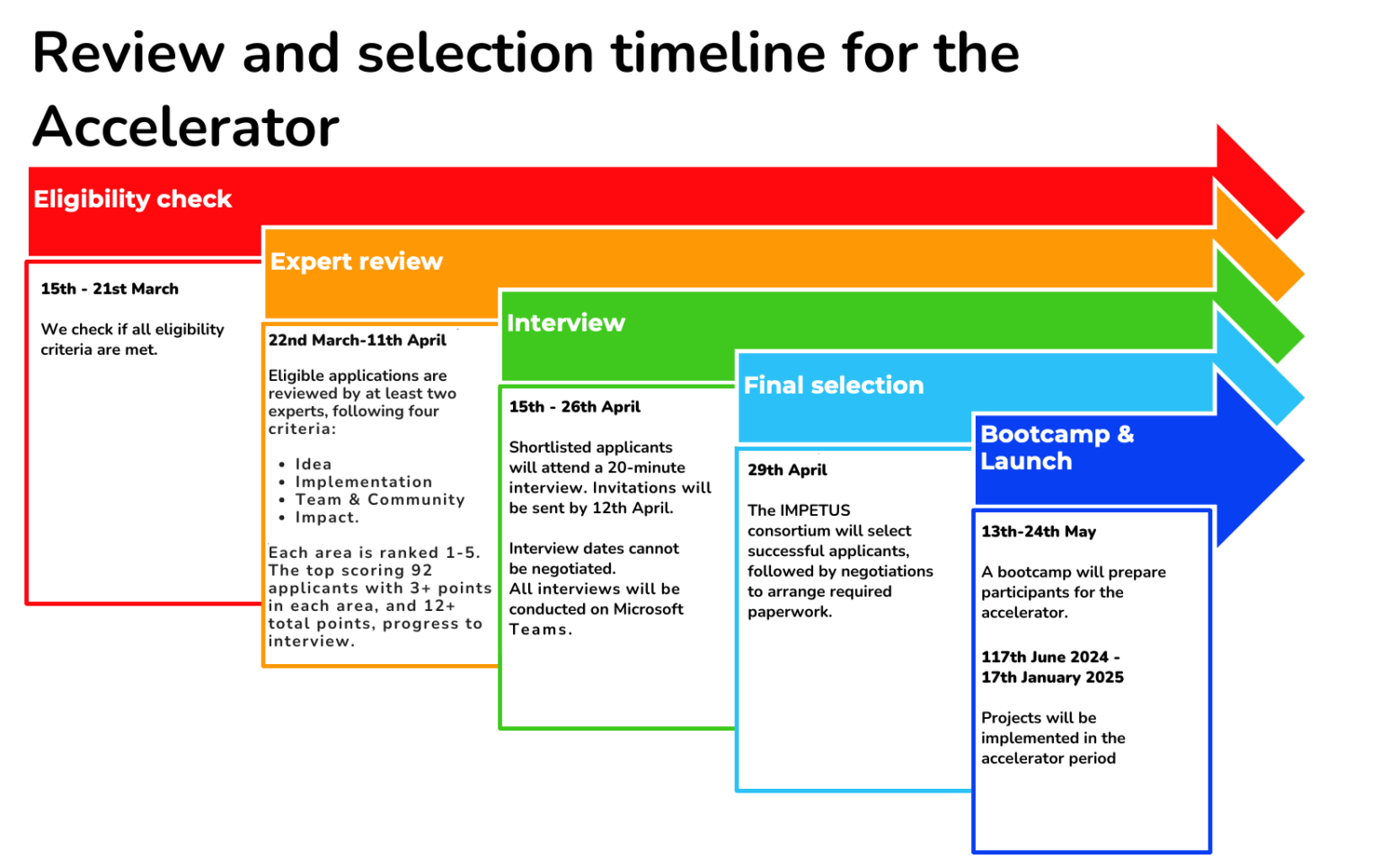 Review and selection timeline for the Accelerator

Eligibility check

15th - 21st March

We check if all eligibility criteria are met.

Expert review

22nd March-11th April

Eligible applications are reviewed by at least two experts, following four criteria:

- Idea
- Implementation
- Team & Community
- Impact.

Each area is ranked 1-5. The top scoring 92 applicants with 3+ points in each area, and 12+ total points, progress to interview.

Interview

15th - 26th April

Shortlisted applicants will attend a 20-minute interview. Invitations will be sent by 12th April.

Interview dates cannot be negotiated.
All interviews will be conducted on Microsoft Teams.

Final selection

29th April

The IMPETUS consortium will select successful applicants, followed by negotiations to arrange required paperwork.

Bootcamp & Launch

13th-24th May

A bootcamp will prepare participants for the accelerator.

117th June 2024 - 17th January 2025

Projects will be implemented in the accelerator period